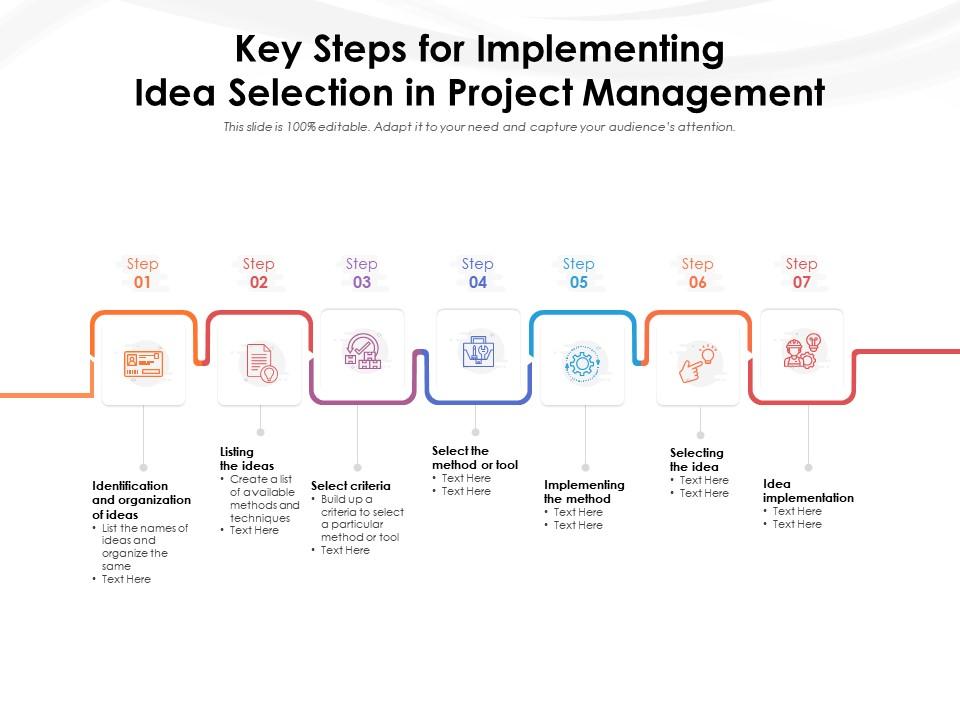 Key Steps for Implementing Idea Selection in Project Management

This slide is 100% editable. Adapt it to your need and capture your audience's attention.

Step 01

Step 02

Step 03

Step 04

Step 05

Step 06

Step 07

Identification and organization of ideas
• List the names of ideas and organize the same
• Text Here

Listing the ideas
• Create a list of available methods and techniques
• Text Here

Select criteria
• Build up a criteria to select a particular method or tool
• Text Here

Select the method or tool
• Text Here
• Text Here

Implementing the method
• Text Here
• Text Here

Selecting the idea
• Text Here
• Text Here

Idea implementation
• Text Here
• Text Here